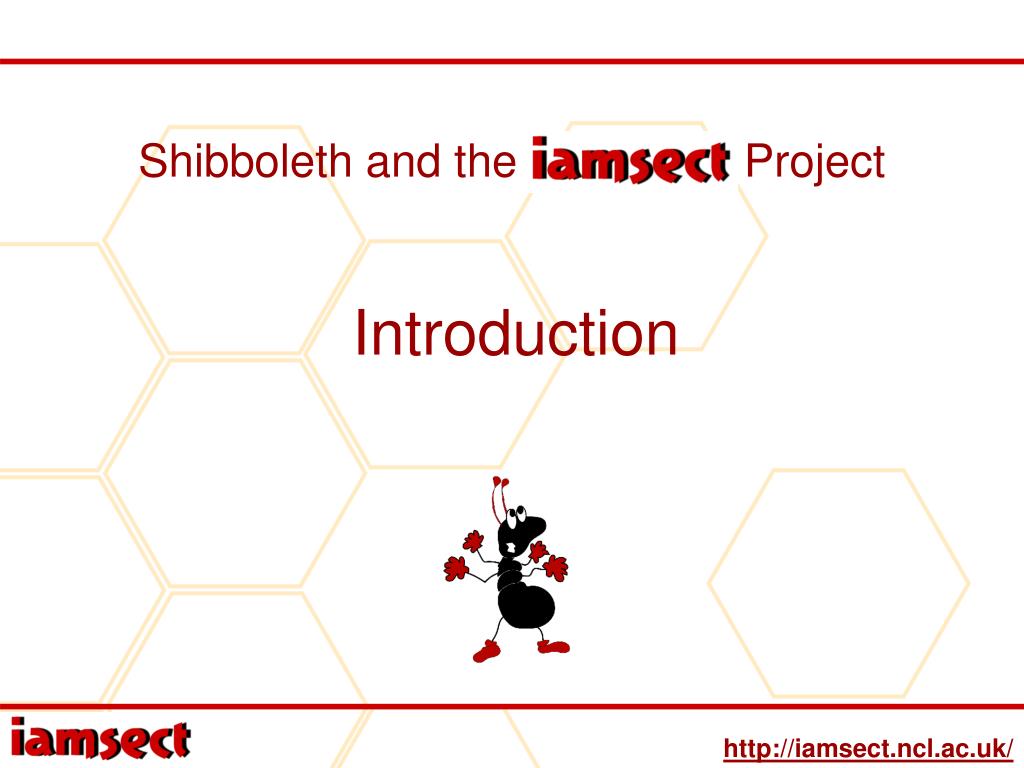 Shibboleth and the iamsect Project

Introduction

iamsect

http://iamsect.ncl.ac.uk/